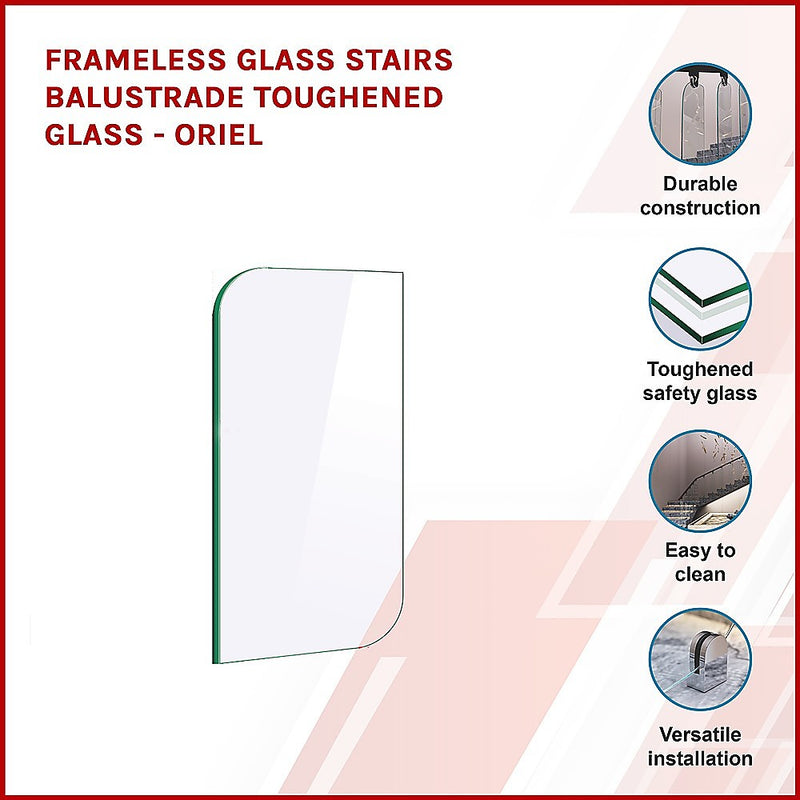 FRAMELESS GLASS STAIRS BALUSTRADE TOUGHENED GLASS - ORIEL

Durable construction

Toughened safety glass

Easy to clean

Versatile installation